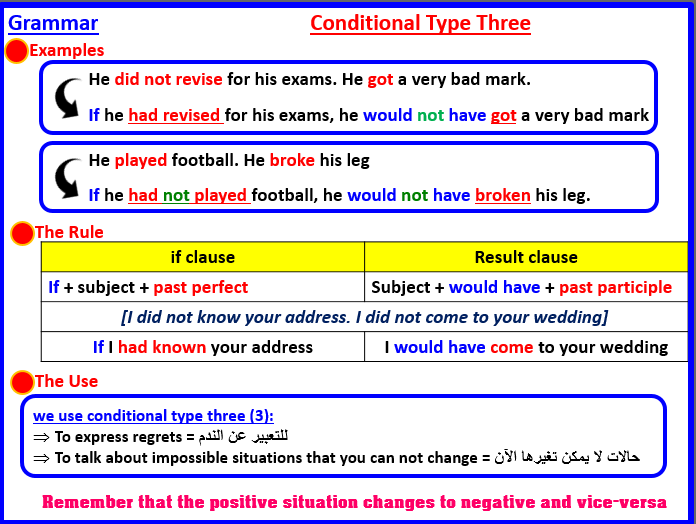 Grammar

Conditional Type Three

Examples

He did not revise for his exams. He got a very bad mark.

If he had revised for his exams, he would not have got a very bad mark

He played football. He broke his leg

If he had not played football, he would not have broken his leg.

The Rule

| if clause | Result clause |
|---|---|
| If + subject + past perfect | Subject + would have + past participle |
| [I did not know your address. I did not come to your wedding] | |
| If I had known your address | I would have come to your wedding |

The Use

we use conditional type three (3):
⇒ To express regrets = للتعبير عن الندم
⇒ To talk about impossible situations that you can not change = حالات لا يمكن تغيرها الآن

Remember that the positive situation changes to negative and vice-versa